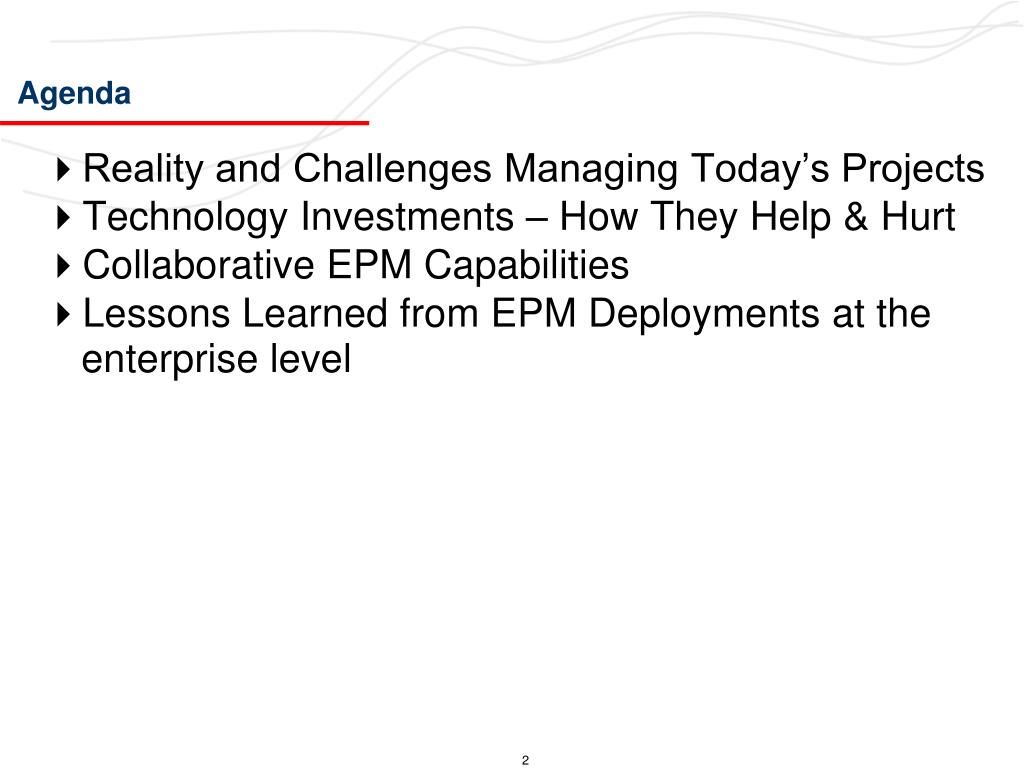 Agenda

Reality and Challenges Managing Today’s Projects

Technology Investments – How They Help & Hurt

Collaborative EPM Capabilities

Lessons Learned from EPM Deployments at the enterprise level

2